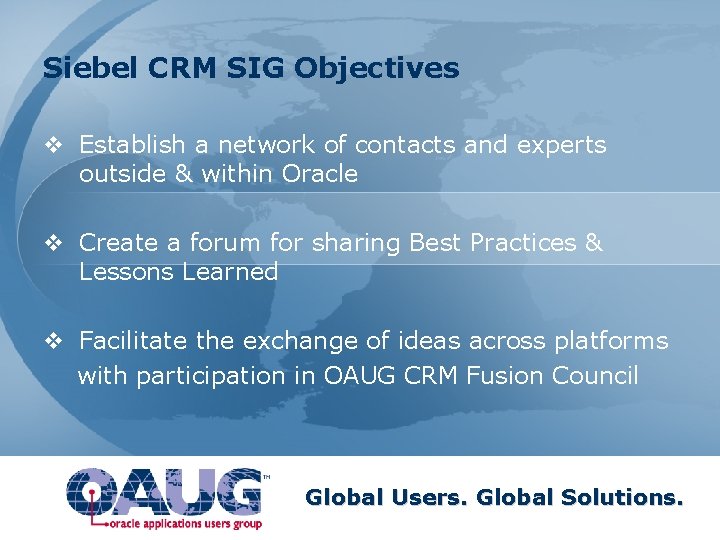 Siebel CRM SIG Objectives

❖ Establish a network of contacts and experts outside & within Oracle

❖ Create a forum for sharing Best Practices & Lessons Learned

❖ Facilitate the exchange of ideas across platforms with participation in OAUG CRM Fusion Council

OAUG™
oracle applications users group

Global Users. Global Solutions.